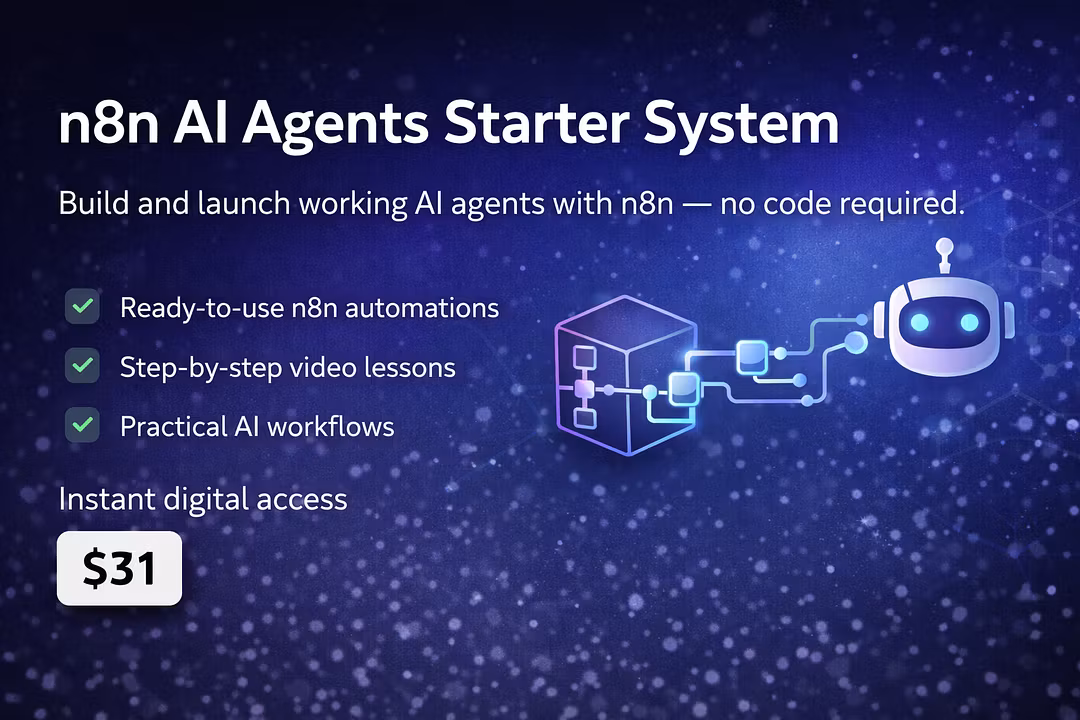 n8n AI Agents Starter System

Build and launch working AI agents with n8n — no code required.

Ready-to-use n8n automations

Step-by-step video lessons

Practical AI workflows

Instant digital access

$31